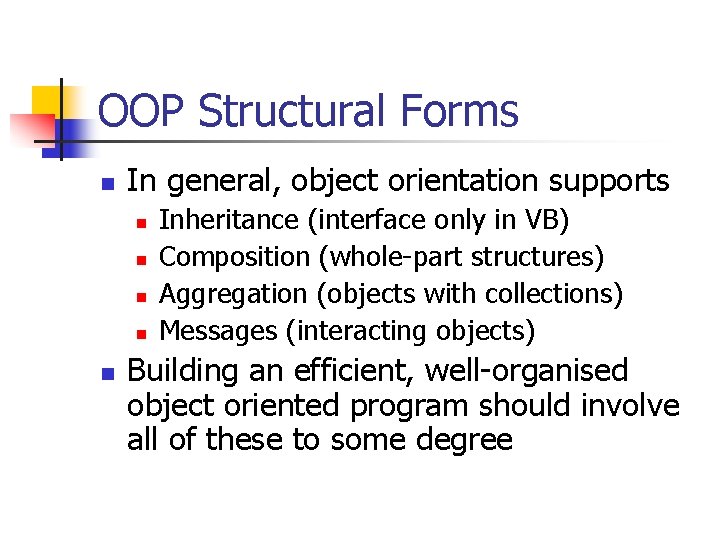 OOP Structural Forms

- In general, object orientation supports
  - Inheritance (interface only in VB)
  - Composition (whole-part structures)
  - Aggregation (objects with collections)
  - Messages (interacting objects)
- Building an efficient, well-organised object oriented program should involve all of these to some degree